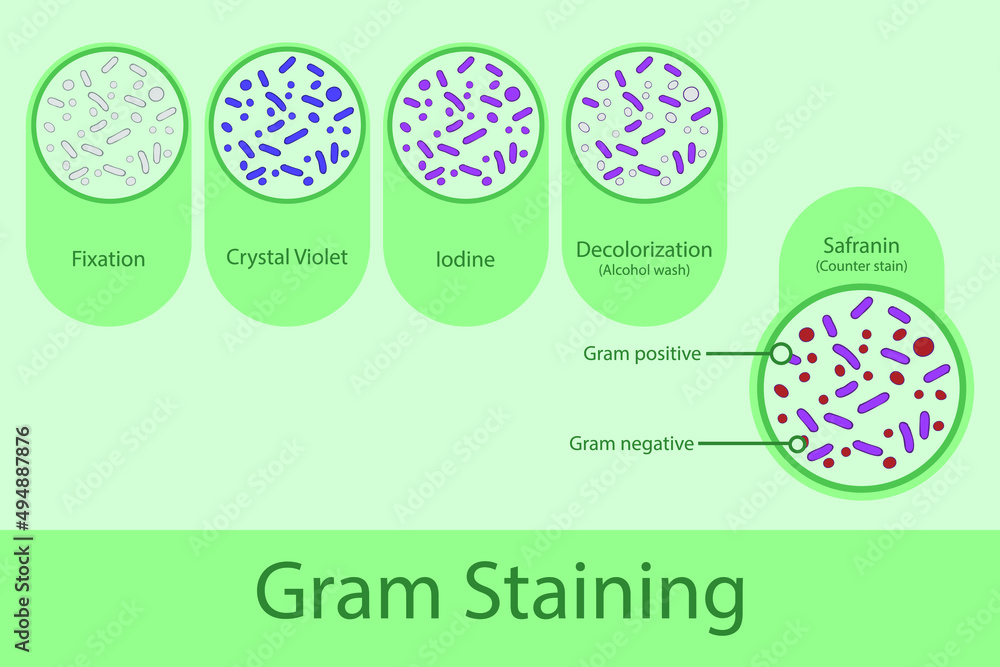 Fixation

Crystal Violet

Iodine

Decolorization
(Alcohol wash)

Safranin
(Counter stain)

Gram positive

Gram negative

Gram Staining

Adobe Stock | #494887876